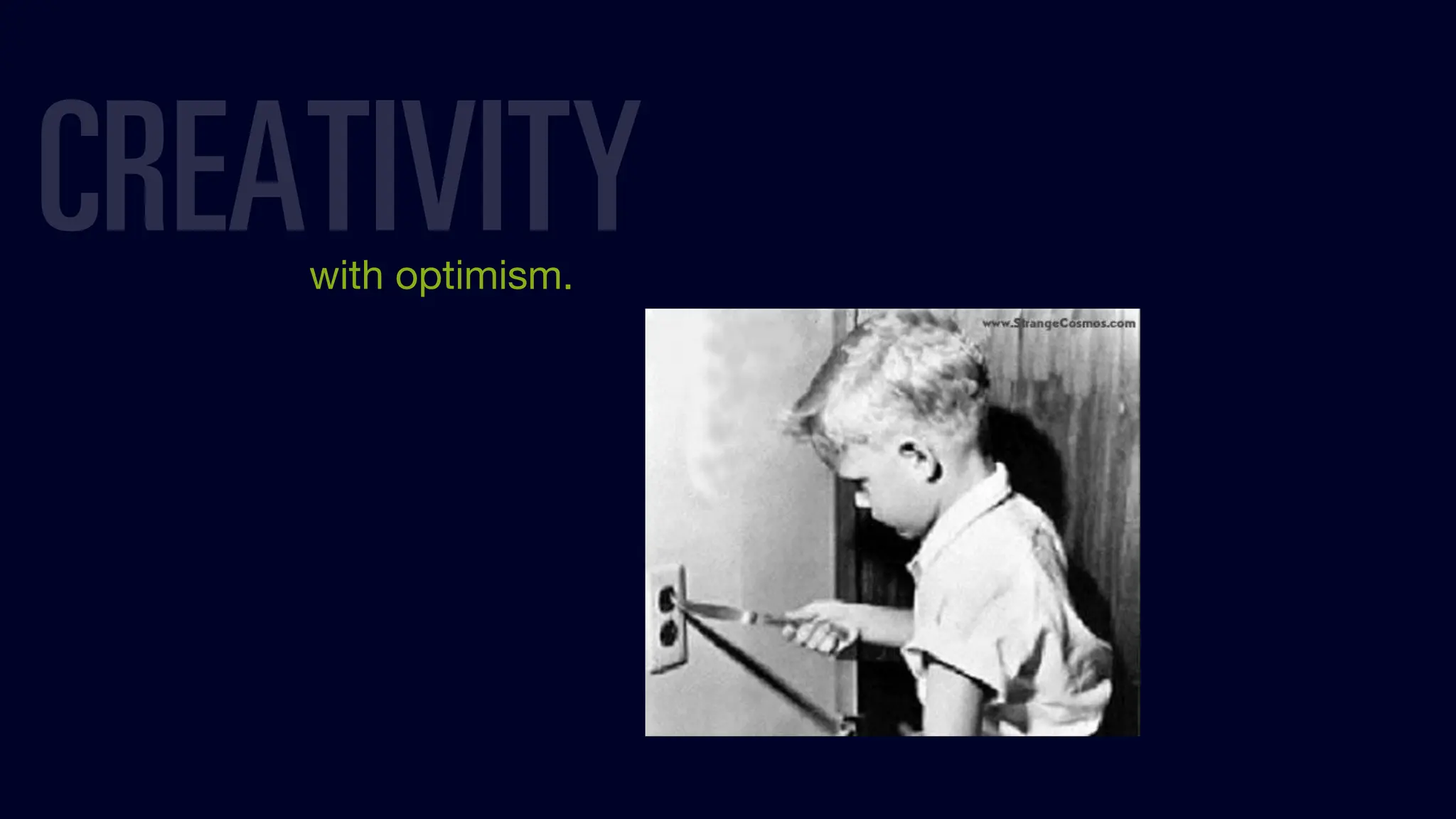 CREATIVITY

with optimism.

www.StrangeCosmos.com